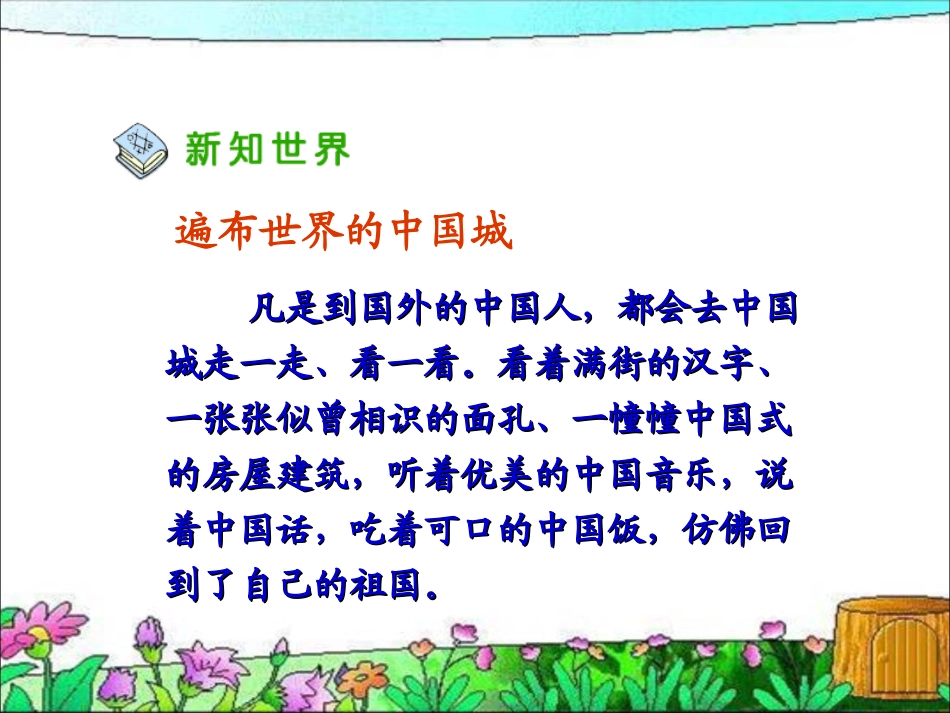 新知世界

遍布世界的中国城

凡是到国外的中国人，都会去中国城走一走、看一看。看着满街的汉字、一张张似曾相识的面孔、一幢幢中国式的房屋建筑，听着优美的中国音乐，说着中国话，吃着可口的中国饭，仿佛回到了自己的祖国。